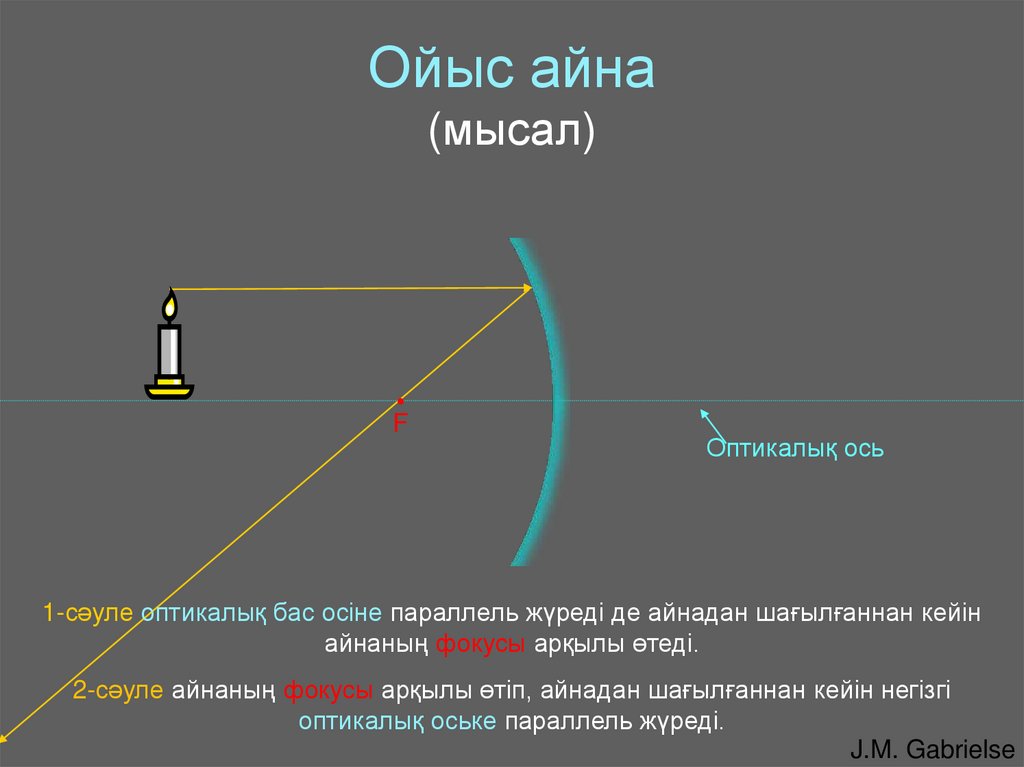 Ойыс айна
(мысал)

F

Оптикалық ось

1-сәуле оптикалық бас осіне параллель жүреді де айнадан шағылғаннан кейін айнаның фокусы арқылы өтеді.

2-сәуле айнаның фокусы арқылы өтіп, айнадан шағылғаннан кейін негізгі оптикалық оське параллель жүреді.

J.M. Gabrielse